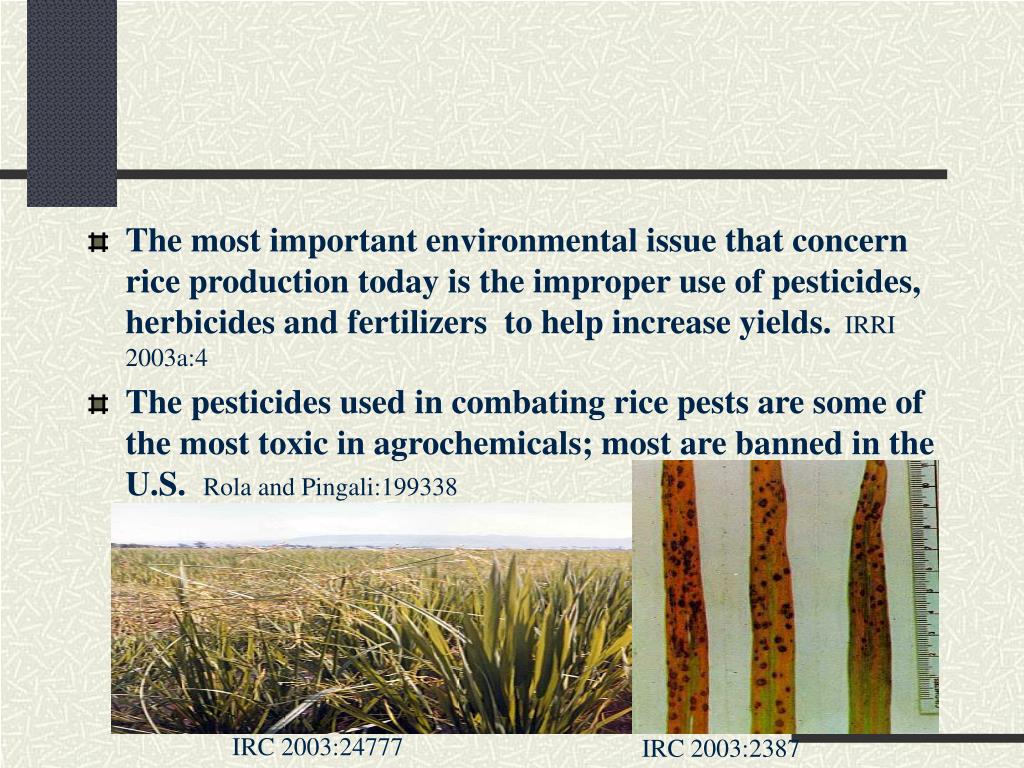 The most important environmental issue that concern rice production today is the improper use of pesticides, herbicides and fertilizers to help increase yields. IRRI 2003a:4

The pesticides used in combating rice pests are some of the most toxic in agrochemicals; most are banned in the U.S. Rola and Pingali:199338

IRC 2003:24777

IRC 2003:2387